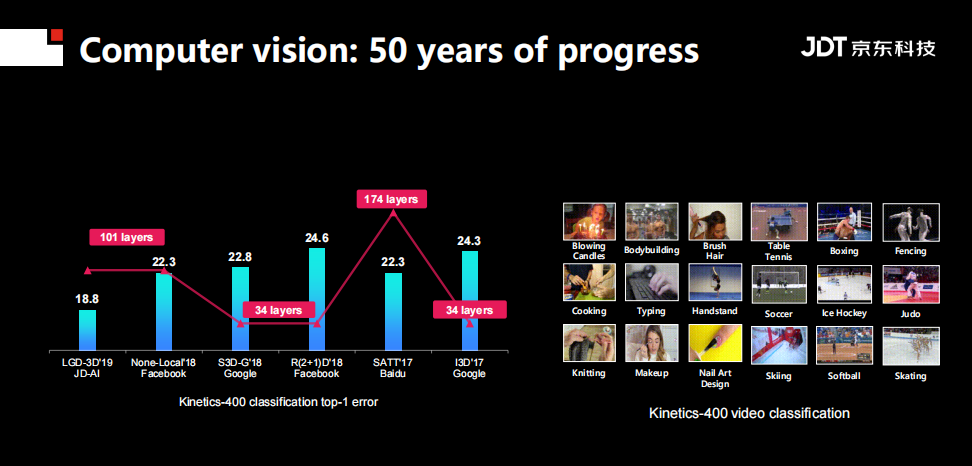 Computer vision: 50 years of progress

JDT 京东科技

101 layers

174 layers

34 layers

34 layers

18.8

22.3

22.8

24.6

22.3

24.3

LGD-3D'19 JD-AI

None-Local'18 Facebook

S3D-G'18 Google

R(2+1)D'18 Facebook

SATT'17 Baidu

I3D'17 Google

Kinetics-400 classification top-1 error

Blowing Candles

Bodybuilding

Brush Hair

Table Tennis

Boxing

Fencing

Cooking

Typing

Handstand

Soccer

Ice Hockey

Judo

Knitting

Makeup

Nail Art Design

Skiing

Softball

Skating

Kinetics-400 video classification